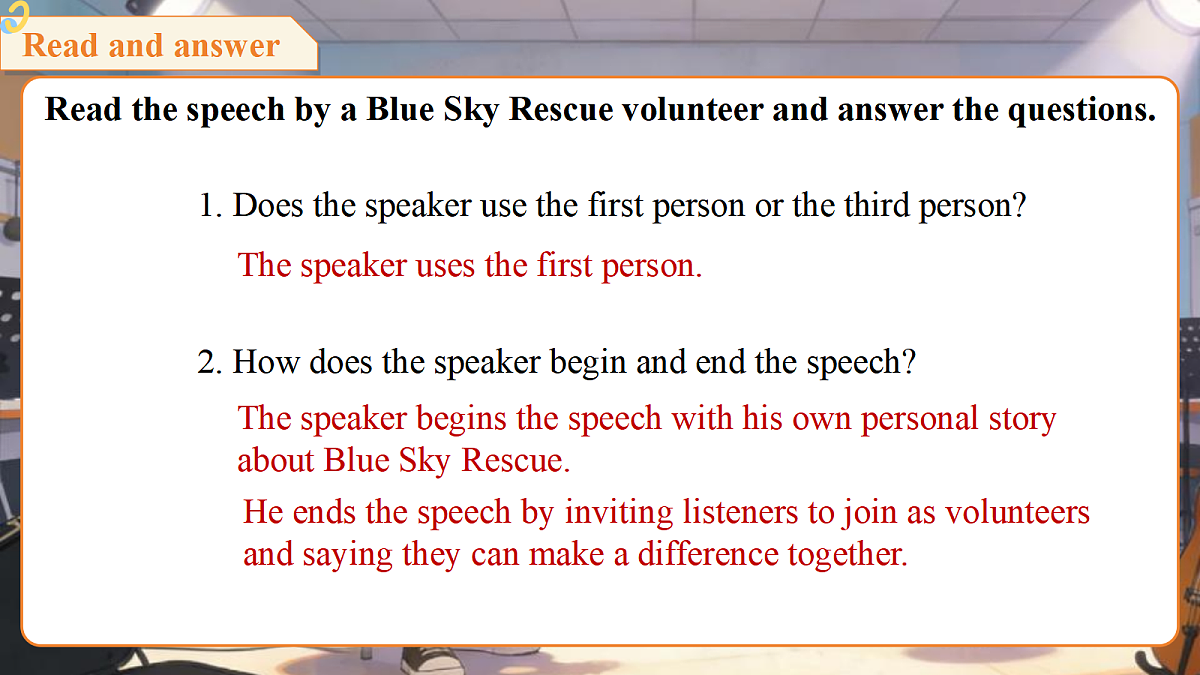 Read and answer

Read the speech by a Blue Sky Rescue volunteer and answer the questions.

1. Does the speaker use the first person or the third person?

The speaker uses the first person.

2. How does the speaker begin and end the speech?

The speaker begins the speech with his own personal story about Blue Sky Rescue.

He ends the speech by inviting listeners to join as volunteers and saying they can make a difference together.